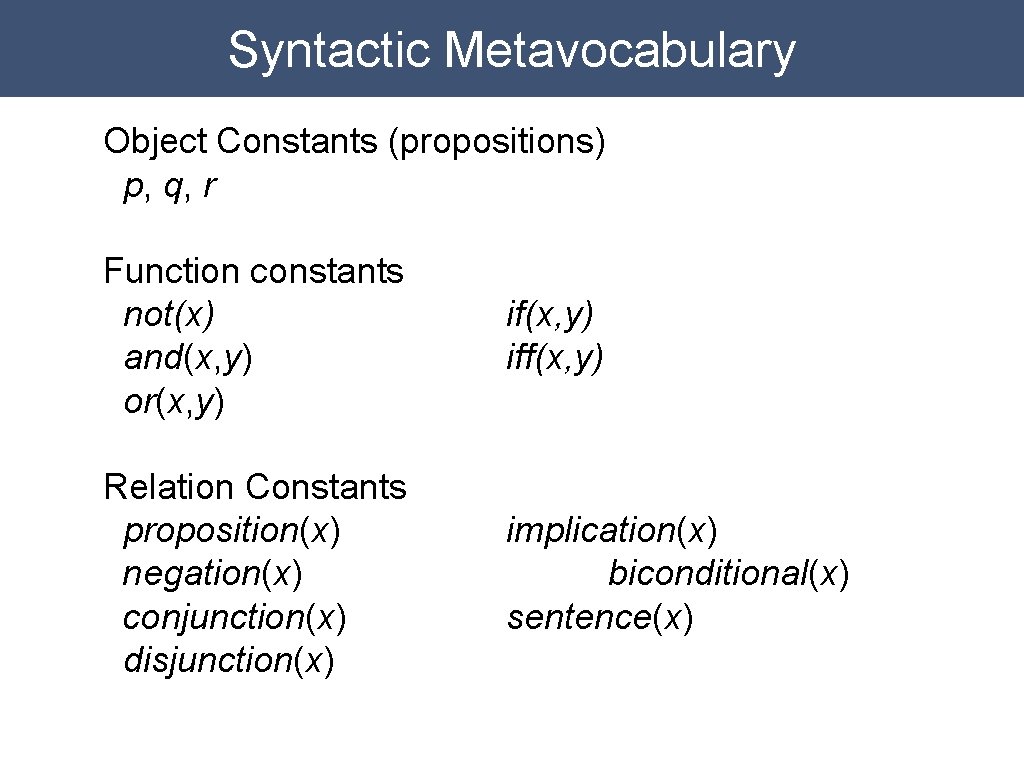 Syntactic Metavocabulary

Object Constants (propositions)
p, q, r

Function constants
not(x)
and(x,y)
or(x,y)

if(x,y)
iff(x,y)

Relation Constants
proposition(x)
negation(x)
conjunction(x)
disjunction(x)

implication(x)
biconditional(x)
sentence(x)